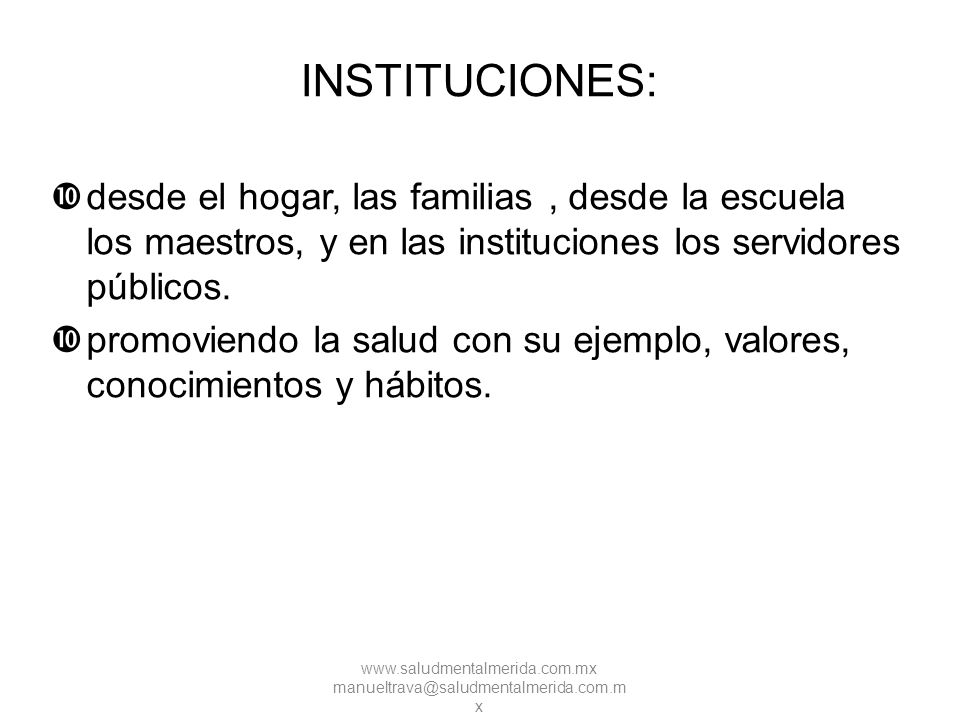 INSTITUCIONES:

❿ desde el hogar, las familias , desde la escuela los maestros, y en las instituciones los servidores públicos.

❿ promoviendo la salud con su ejemplo, valores, conocimientos y hábitos.

www.saludmentalmerida.com.mx
manueltrava@saludmentalmerida.com.mx